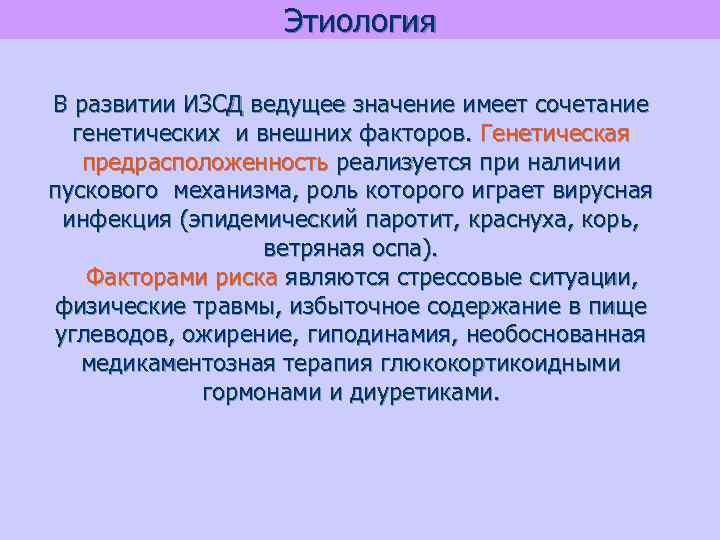 Этиология

В развитии ИЗСД ведущее значение имеет сочетание генетических и внешних факторов. Генетическая предрасположенность реализуется при наличии пускового механизма, роль которого играет вирусная инфекция (эпидемический паротит, краснуха, корь, ветряная оспа).

Факторами риска являются стрессовые ситуации, физические травмы, избыточное содержание в пище углеводов, ожирение, гиподинамия, необоснованная медикаментозная терапия глюкокортикоидными гормонами и диуретиками.